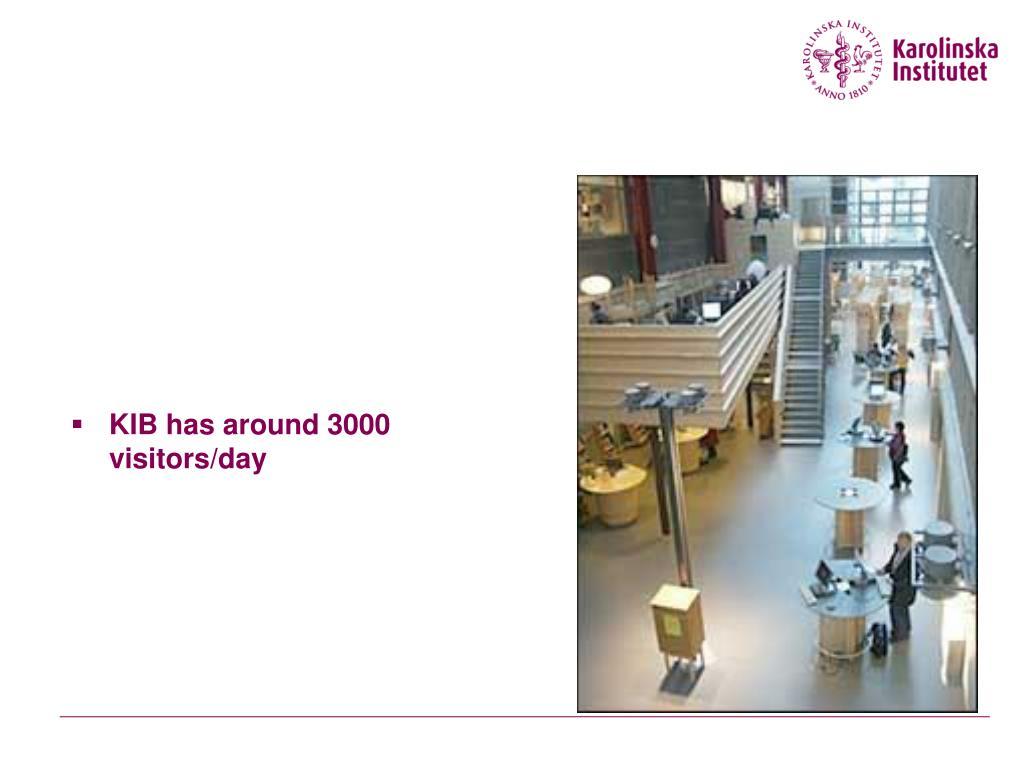 KAROLINSKA INSTITUTET ANNO 1810

Karolinska Institutet

▪ KIB has around 3000 visitors/day